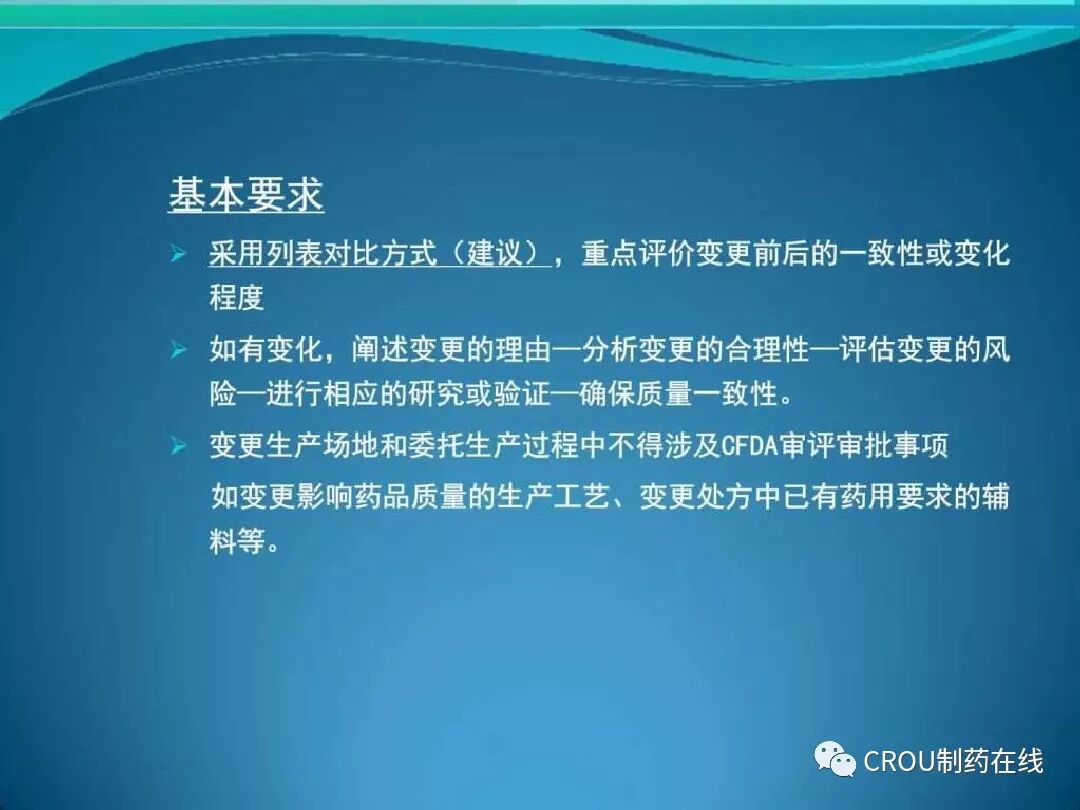 基本要求

➢ 采用列表对比方式（建议），重点评价变更前后的一致性或变化程度

➢ 如有变化，阐述变更的理由—分析变更的合理性—评估变更的风险—进行相应的研究或验证—确保质量一致性。

➢ 变更生产场地和委托生产过程中不得涉及CFDA审评审批事项

如变更影响药品质量的生产工艺、变更处方中已有药用要求的辅料等。

CROU制药在线